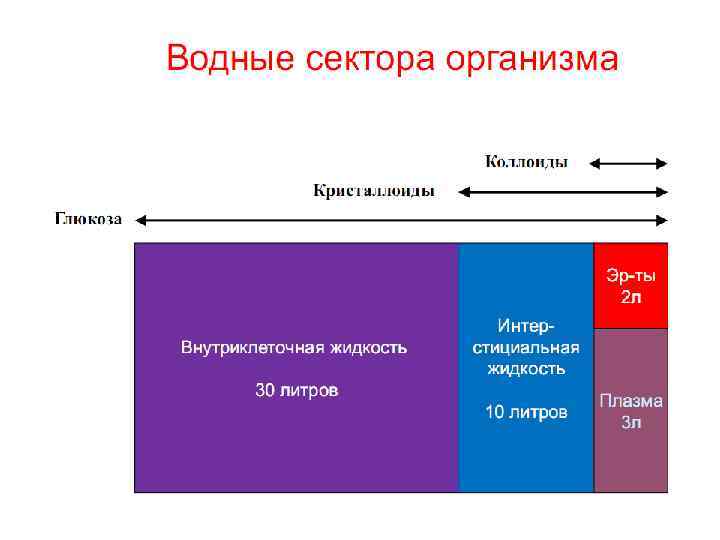 Водные сектора организма

Коллоиды

Кристаллоиды

Глюкоза

Внутриклеточная жидкость

30 литров

Интерстициальная жидкость

10 литров

Эр-ты 2л

Плазма 3л